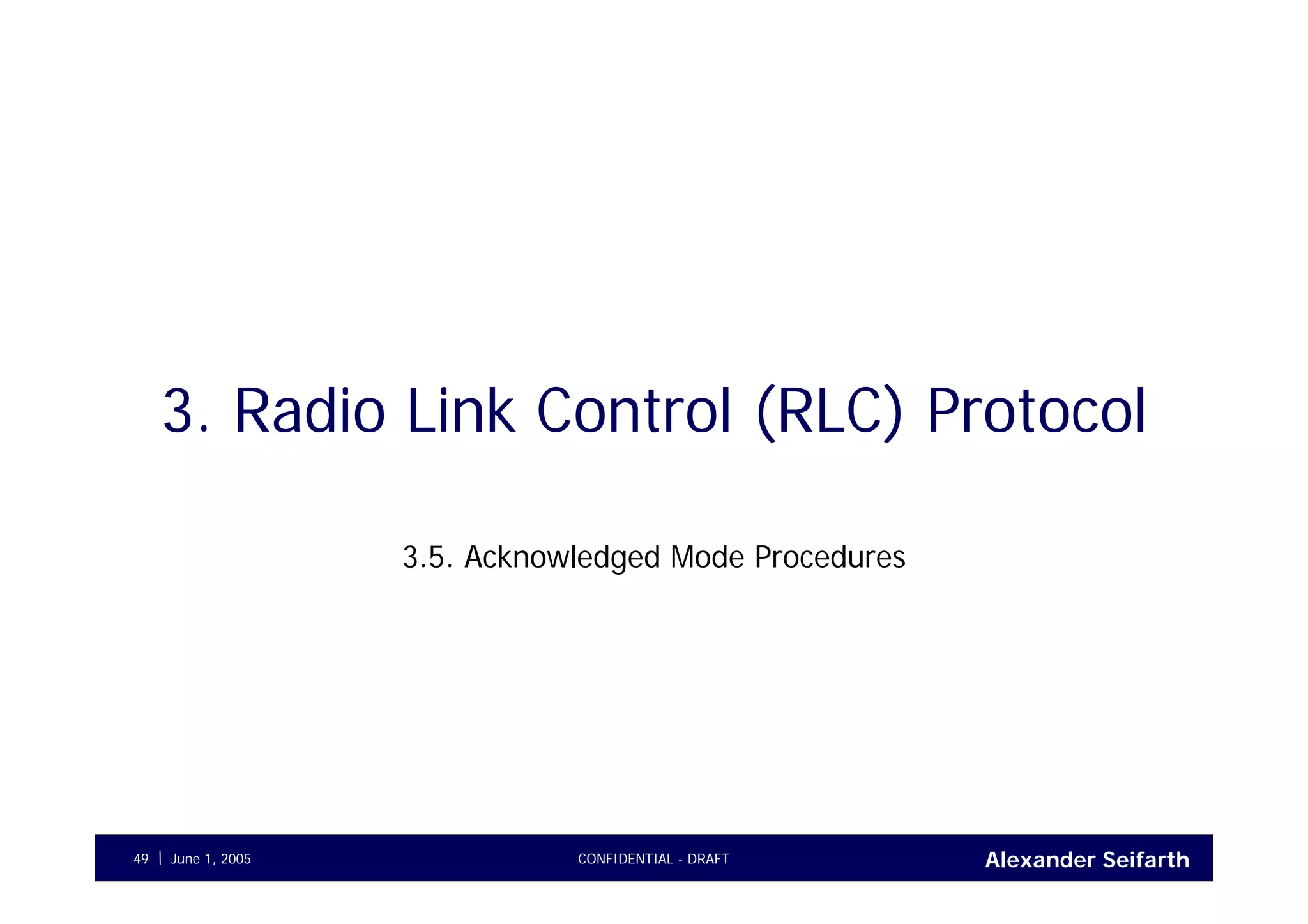 3. Radio Link Control (RLC) Protocol

3.5. Acknowledged Mode Procedures

49 | June 1, 2005 CONFIDENTIAL - DRAFT Alexander Seifarth